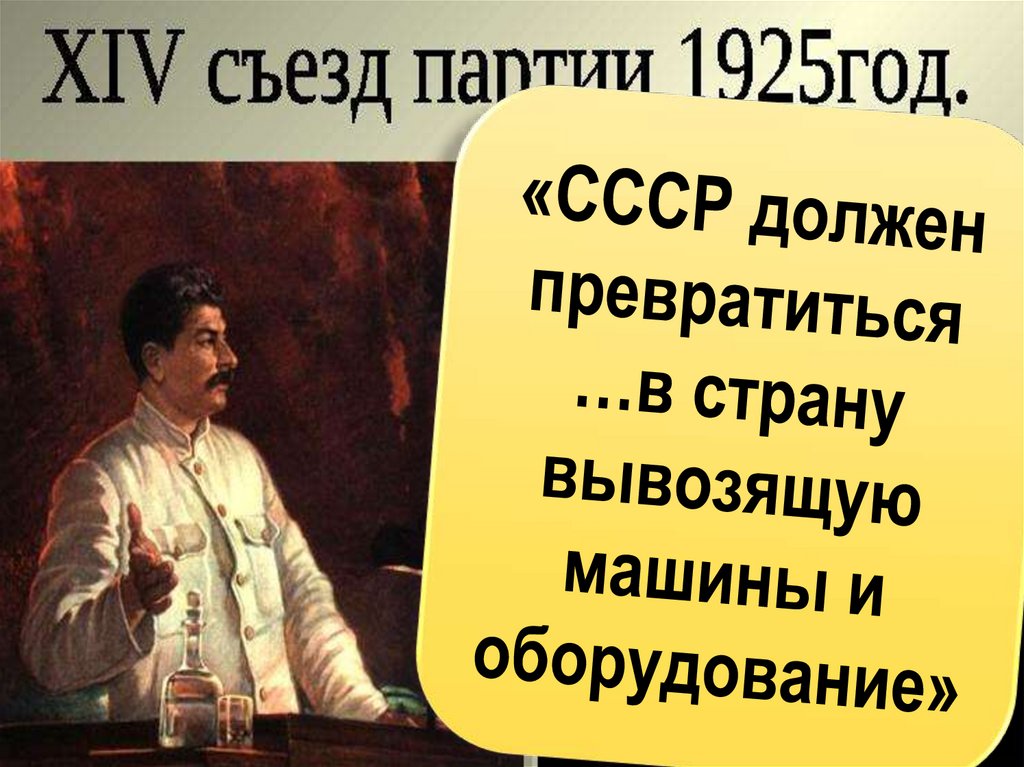 XIV съезд партии 1925год.

«СССР должен превратиться …в страну вывозящую машины и оборудование»